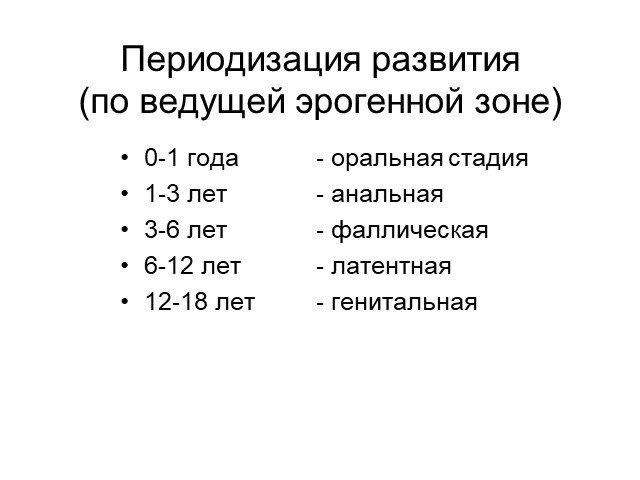 Периодизация развития (по ведущей эрогенной зоне)

• 0-1 года - оральная стадия
• 1-3 лет - анальная
• 3-6 лет - фаллическая
• 6-12 лет - латентная
• 12-18 лет - генитальная